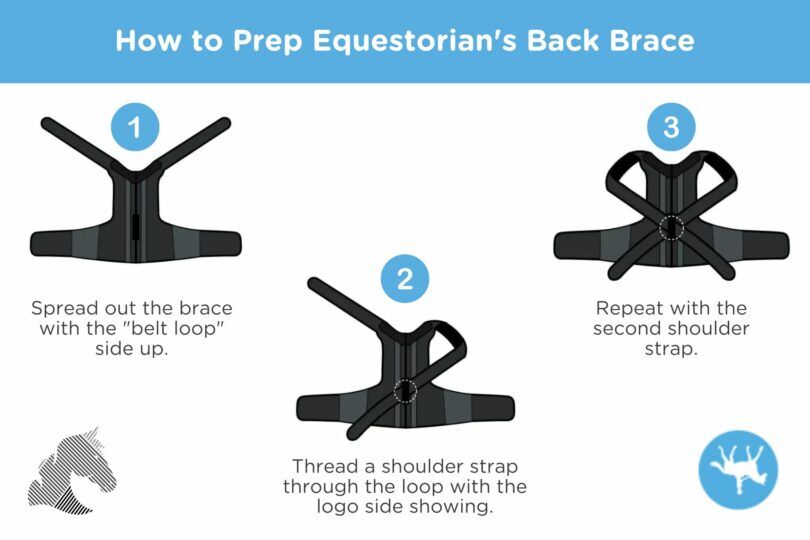 How to Prep Equestorian's Back Brace

1

Spread out the brace with the "belt loop" side up.

2

Thread a shoulder strap through the loop with the logo side showing.

3

Repeat with the second shoulder strap.